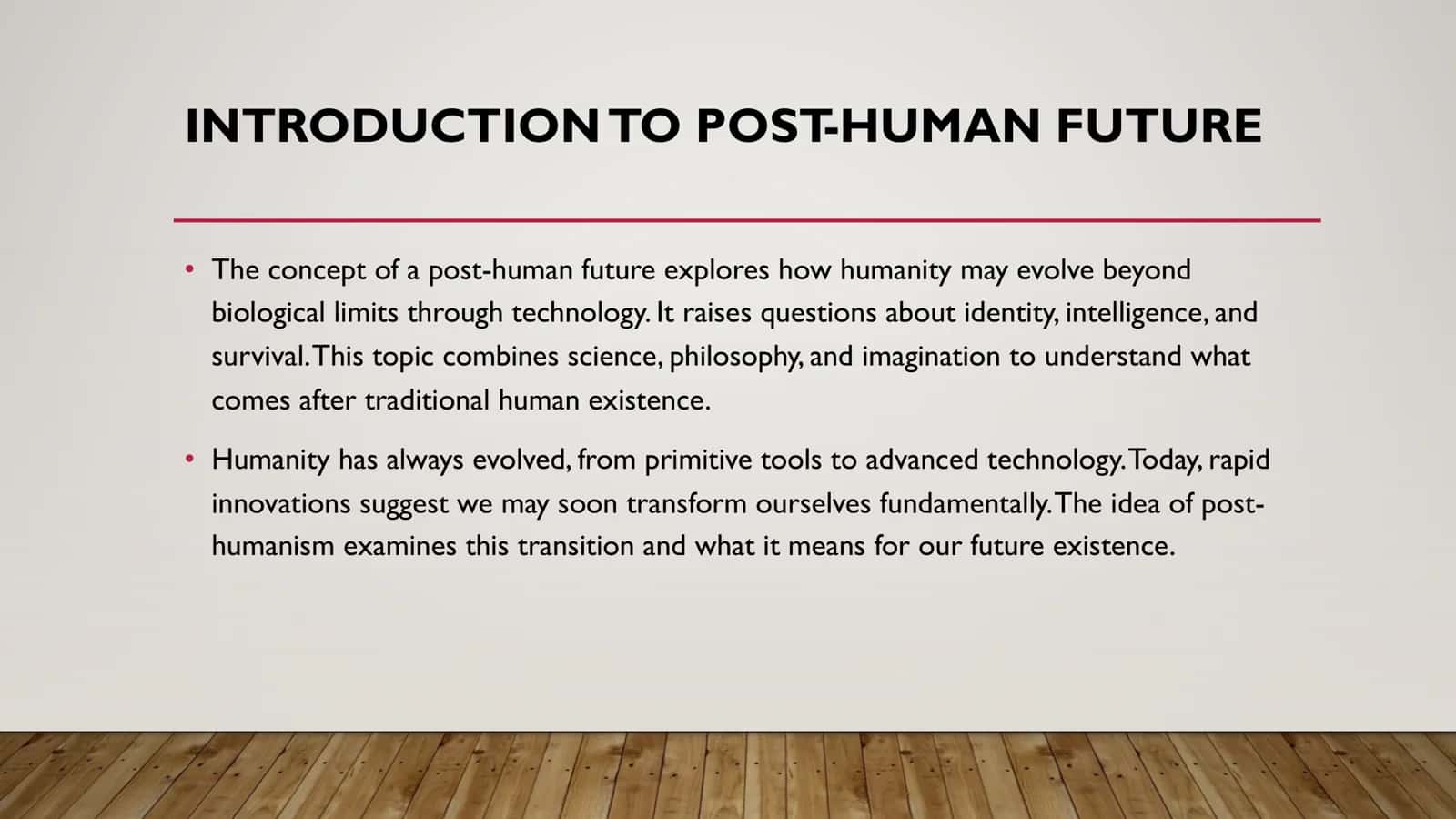 INTRODUCTION TO POST-HUMAN FUTURE

• The concept of a post-human future explores how humanity may evolve beyond biological limits through technology. It raises questions about identity, intelligence, and survival. This topic combines science, philosophy, and imagination to understand what comes after traditional human existence.

• Humanity has always evolved, from primitive tools to advanced technology. Today, rapid innovations suggest we may soon transform ourselves fundamentally. The idea of post-humanism examines this transition and what it means for our future existence.